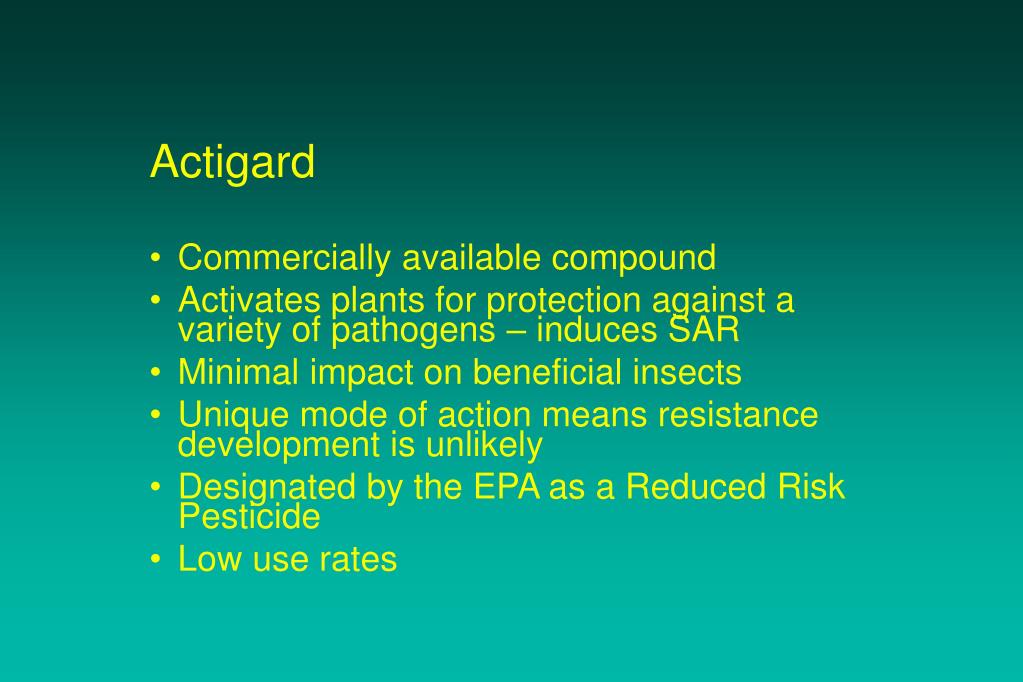 Actigard

• Commercially available compound
• Activates plants for protection against a variety of pathogens – induces SAR
• Minimal impact on beneficial insects
• Unique mode of action means resistance development is unlikely
• Designated by the EPA as a Reduced Risk Pesticide
• Low use rates